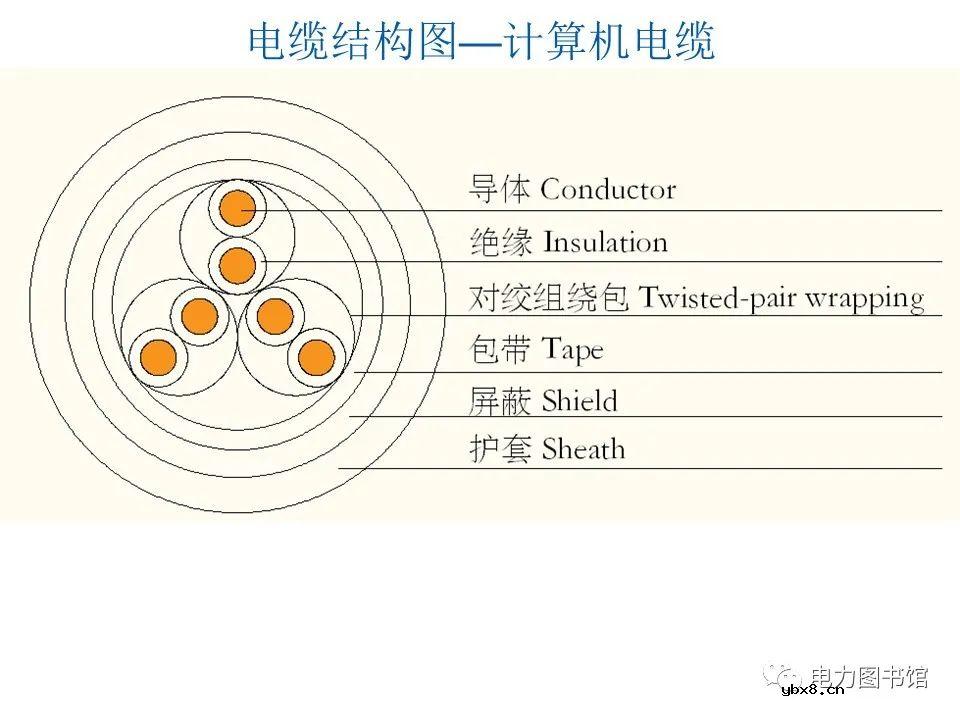 电缆结构图—计算机电缆

导体 Conductor
绝缘 Insulation
对绞组绕包 Twisted-pair wrapping
包带 Tape
屏蔽 Shield
护套 Sheath

电力图书馆
ybx8.cn